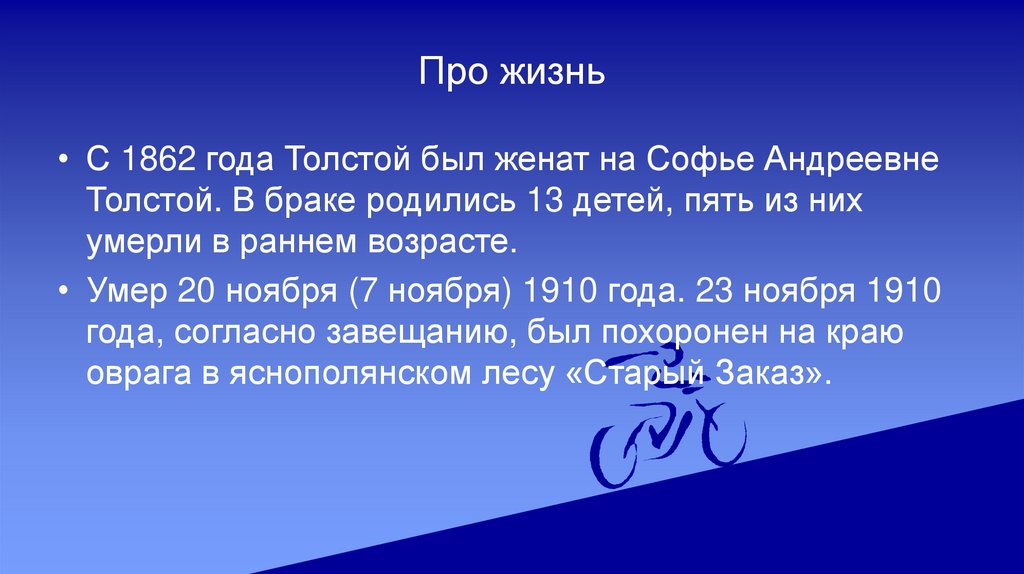 Про жизнь

• С 1862 года Толстой был женат на Софье Андреевне Толстой. В браке родились 13 детей, пять из них умерли в раннем возрасте.

• Умер 20 ноября (7 ноября) 1910 года. 23 ноября 1910 года, согласно завещанию, был похоронен на краю оврага в яснополянском лесу «Старый Заказ».